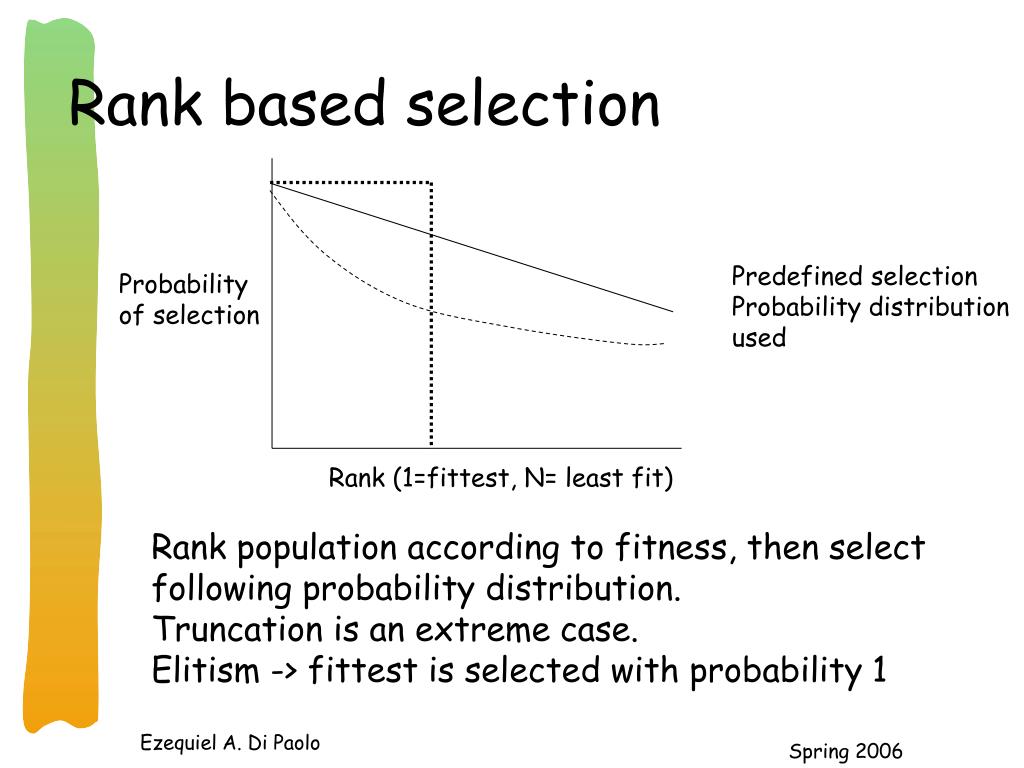 Rank based selection

Probability of selection

Predefined selection Probability distribution used

Rank (1=fittest, N= least fit)

Rank population according to fitness, then select following probability distribution.
Truncation is an extreme case.
Elitism -> fittest is selected with probability 1

Ezequiel A. Di Paolo

Spring 2006